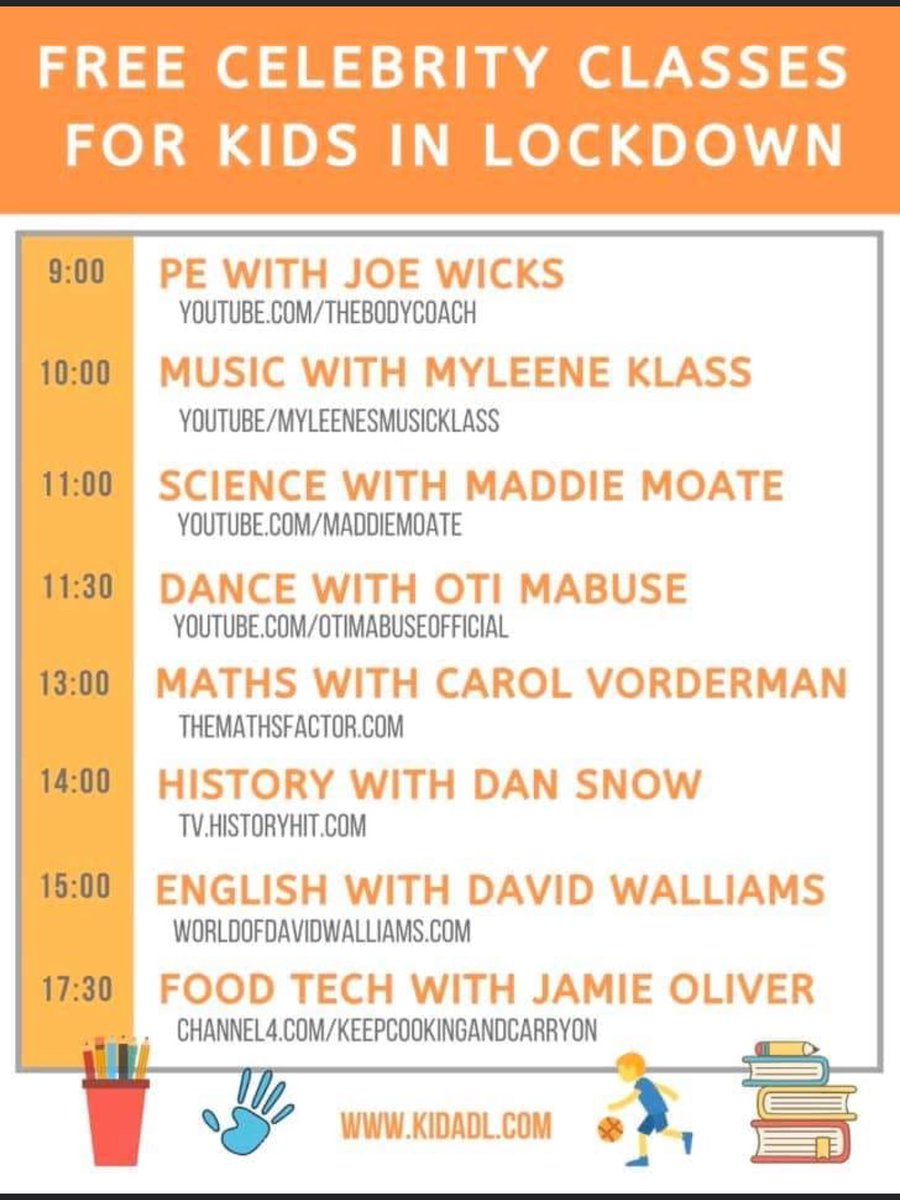 FREE CELEBRITY CLASSES FOR KIDS IN LOCKDOWN

9:00 PE WITH JOE WICKS
YOUTUBE.COM/THEBODYCOACH

10:00 MUSIC WITH MYLEENE KLASS
YOUTUBE/MYLEENESMUSICKLASS

11:00 SCIENCE WITH MADDIE MOATE
YOUTUBE.COM/MADDIEMOATE

11:30 DANCE WITH OTI MABUSE
YOUTUBE.COM/OTIMABUSEOFFICIAL

13:00 MATHS WITH CAROL VORDERMAN
THEMATHSFACTOR.COM

14:00 HISTORY WITH DAN SNOW
TV.HISTORYHIT.COM

15:00 ENGLISH WITH DAVID WALLIAMS
WORLDOFDAVIDWALLIAMS.COM

17:30 FOOD TECH WITH JAMIE OLIVER
CHANNEL4.COM/KEEPCOOKINGANDCARRYON

WWW.KIDADL.COM